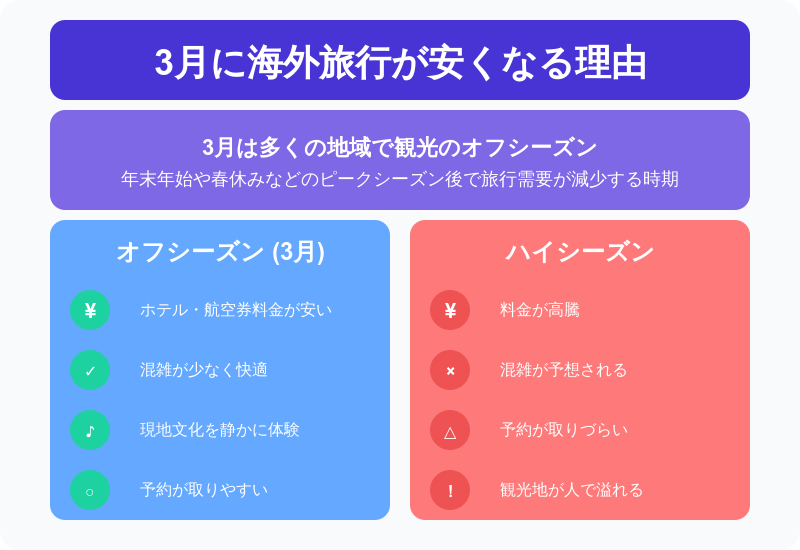 3月に海外旅行が安くなる理由

3月は多くの地域で観光のオフシーズン
年末年始や春休みなどのピークシーズン後で旅行需要が減少する時期

オフシーズン (3月)

¥ ホテル・航空券料金が安い

✓ 混雑が少なく快適

♪ 現地文化を静かに体験

○ 予約が取りやすい

ハイシーズン

¥ 料金が高騰

× 混雑が予想される

△ 予約が取りづらい

! 観光地が人で溢れる